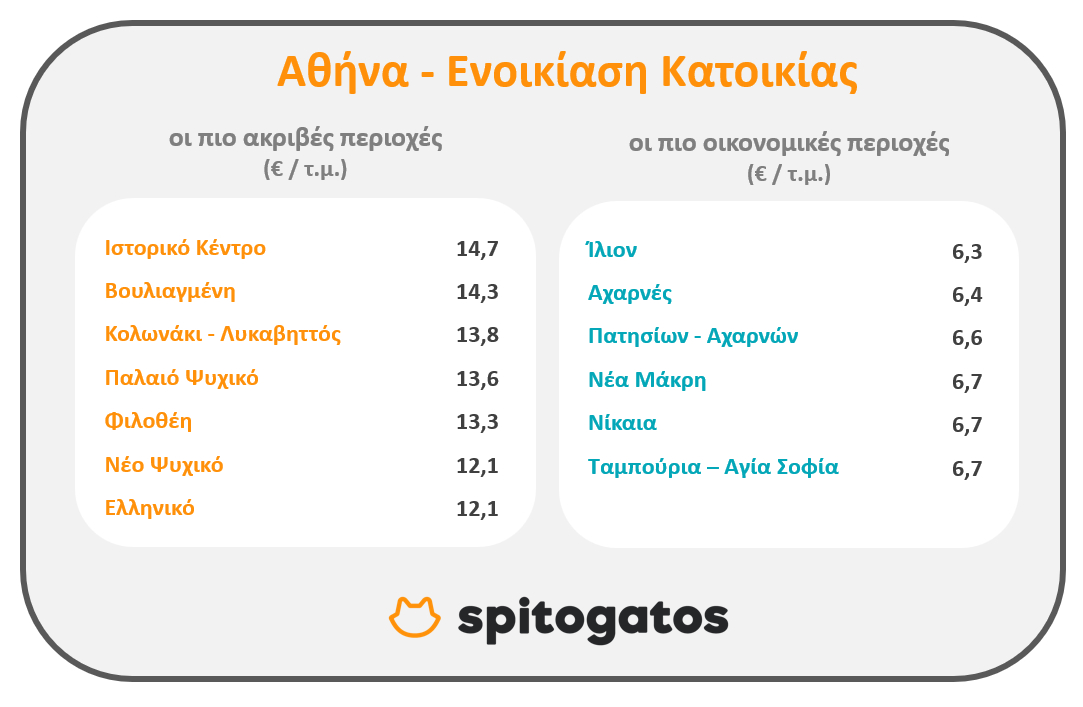 Αθήνα - Ενοικίαση Κατοικίας

οι πιο ακριβές περιοχές
(€ / τ.μ.)

| | |
|---|---|
| Ιστορικό Κέντρο | 14,7 |
| Βουλιαγμένη | 14,3 |
| Κολωνάκι - Λυκαβηττός | 13,8 |
| Παλαιό Ψυχικό | 13,6 |
| Φιλοθέη | 13,3 |
| Νέο Ψυχικό | 12,1 |
| Ελληνικό | 12,1 |

οι πιο οικονομικές περιοχές
(€ / τ.μ.)

| | |
|---|---|
| Ίλιον | 6,3 |
| Αχαρνές | 6,4 |
| Πατησίων - Αχαρνών | 6,6 |
| Νέα Μάκρη | 6,7 |
| Νίκαια | 6,7 |
| Ταμπούρια – Αγία Σοφία | 6,7 |

spitogatos